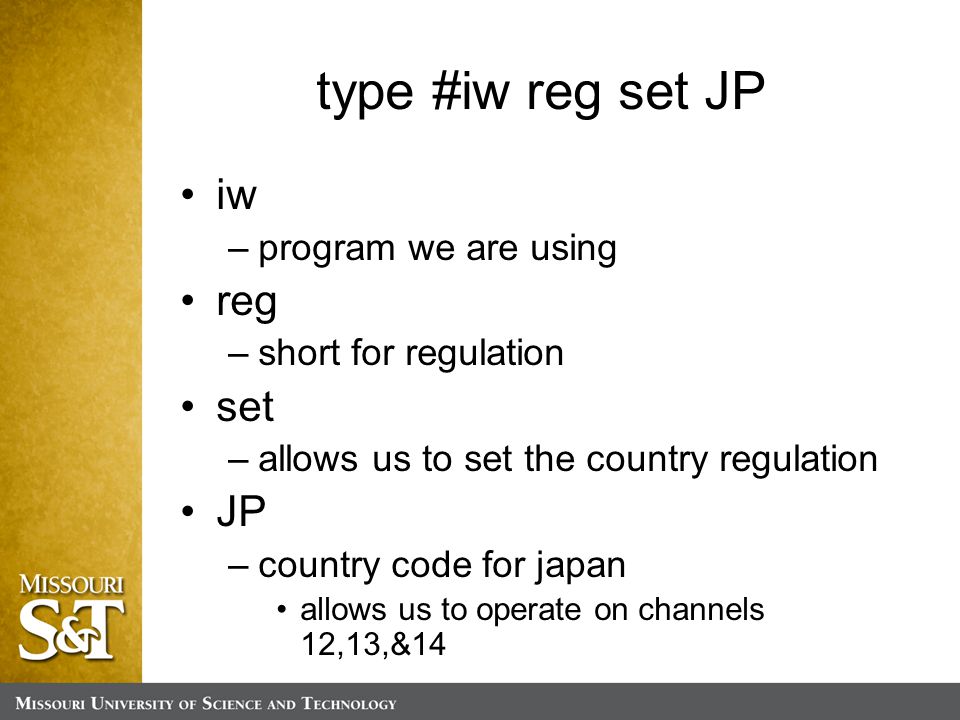 type #iw reg set JP

• iw
– program we are using
• reg
– short for regulation
• set
– allows us to set the country regulation
• JP
– country code for japan
• allows us to operate on channels 12,13,&14

MISSOURI S&T

MISSOURI UNIVERSITY OF SCIENCE AND TECHNOLOGY